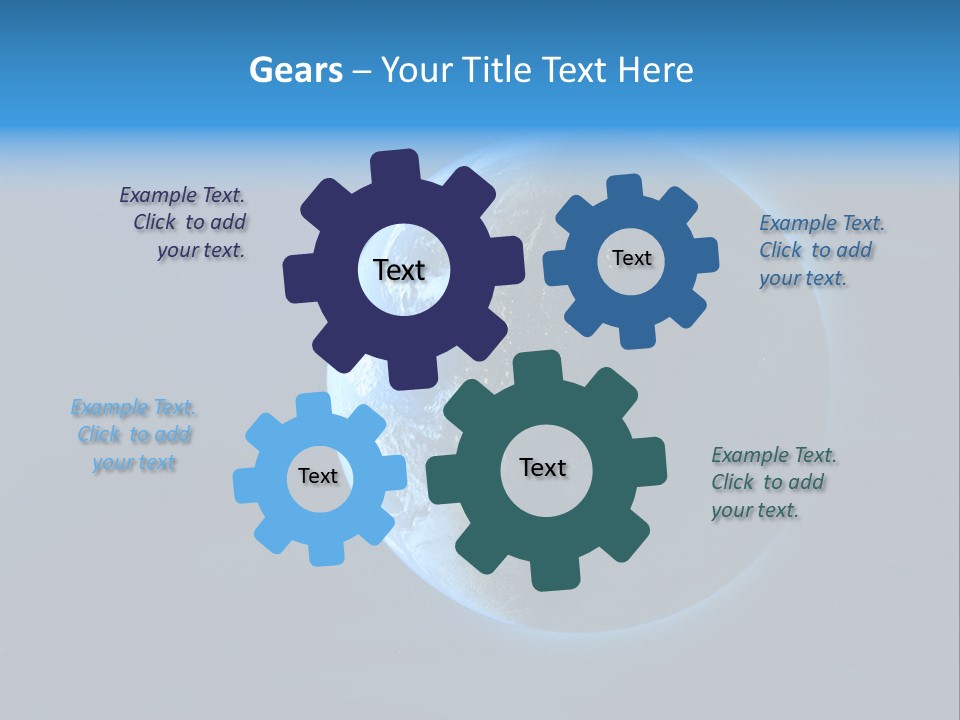 Gears – Your Title Text Here

Example Text. Click to add your text.

Text

Text

Example Text. Click to add your text.

Example Text. Click to add your text

Text

Text

Example Text. Click to add your text.